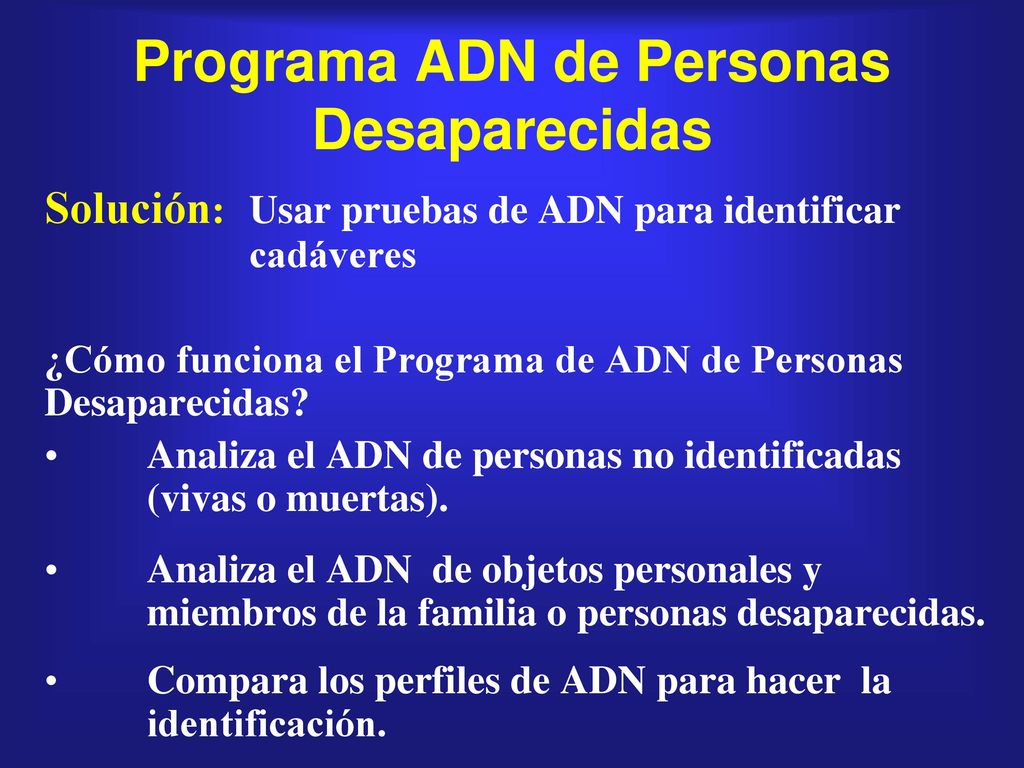 Programa ADN de Personas Desaparecidas

Solución: Usar pruebas de ADN para identificar cadáveres

¿Cómo funciona el Programa de ADN de Personas Desaparecidas?

• Analiza el ADN de personas no identificadas (vivas o muertas).

• Analiza el ADN de objetos personales y miembros de la familia o personas desaparecidas.

• Compara los perfiles de ADN para hacer la identificación.